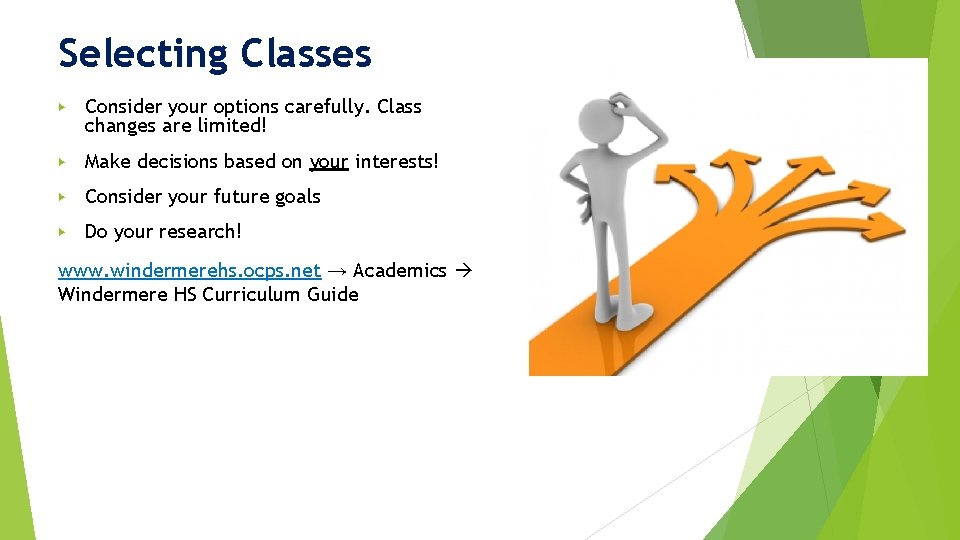 Selecting Classes

▸ Consider your options carefully. Class changes are limited!

▸ Make decisions based on your interests!

▸ Consider your future goals

▸ Do your research!

www.windermerehs.ocps.net → Academics → Windermere HS Curriculum Guide